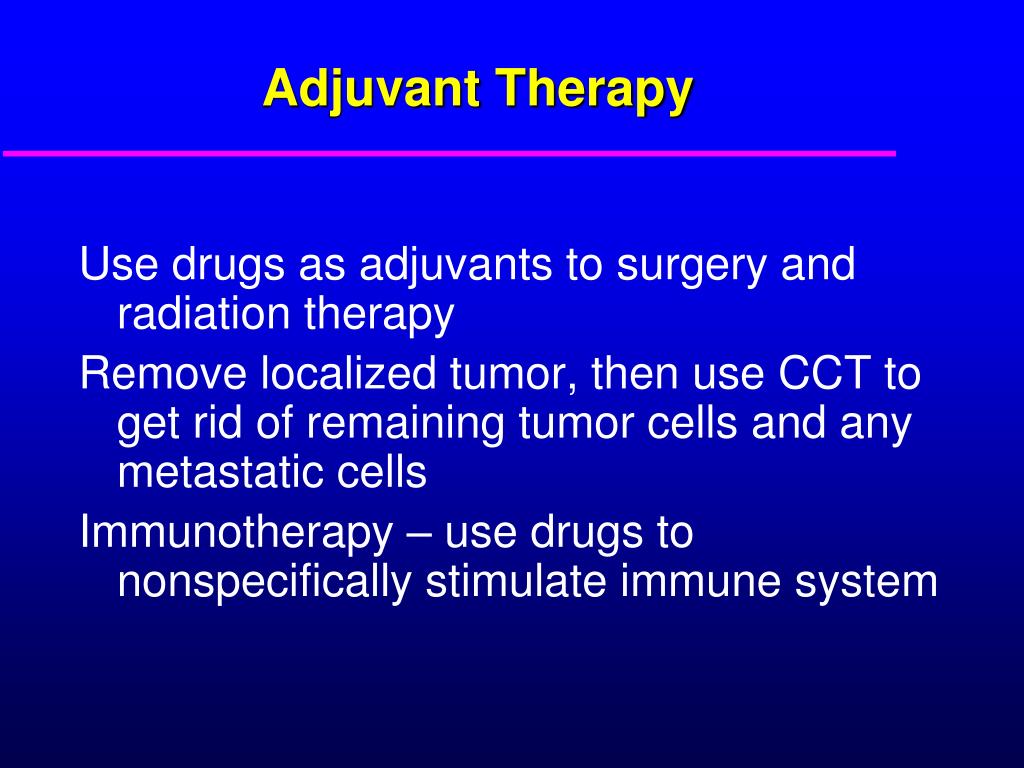 Adjuvant Therapy

Use drugs as adjuvants to surgery and radiation therapy

Remove localized tumor, then use CCT to get rid of remaining tumor cells and any metastatic cells

Immunotherapy – use drugs to nonspecifically stimulate immune system